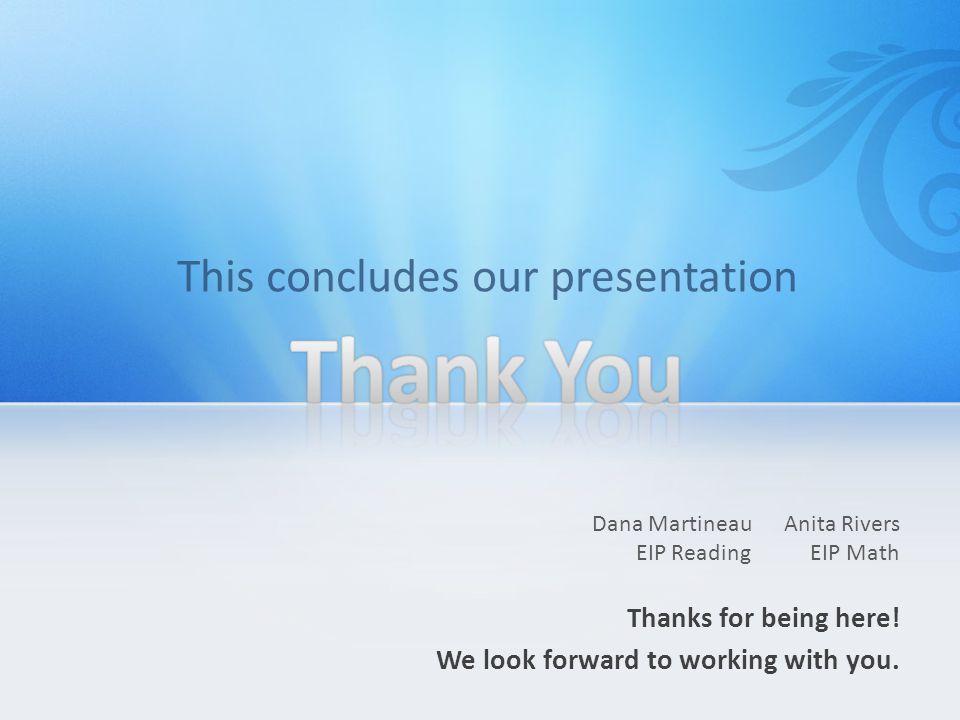 This concludes our presentation

Thank You

Dana Martineau
EIP Reading

Anita Rivers
EIP Math

Thanks for being here!
We look forward to working with you.